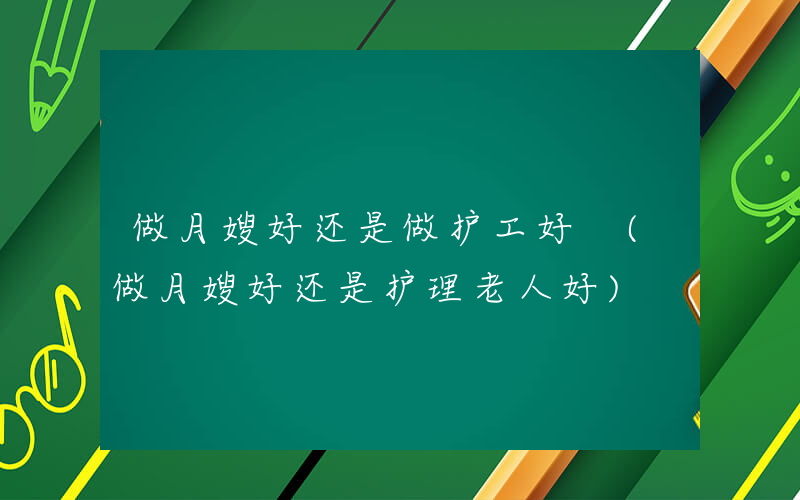 做月嫂好还是做护工好 （做月嫂好还是护理老人好）